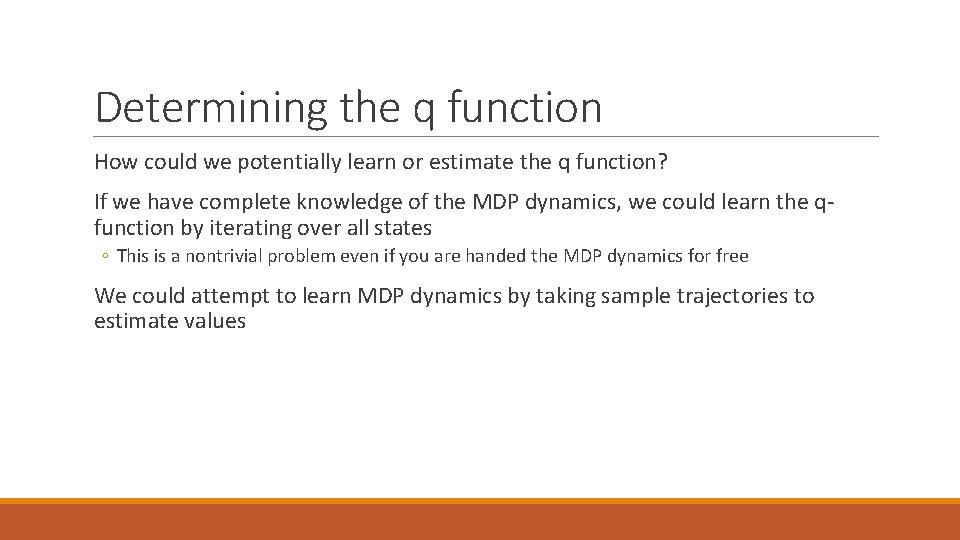 Determining the q function

How could we potentially learn or estimate the q function?

If we have complete knowledge of the MDP dynamics, we could learn the q-function by iterating over all states

◦ This is a nontrivial problem even if you are handed the MDP dynamics for free

We could attempt to learn MDP dynamics by taking sample trajectories to estimate values